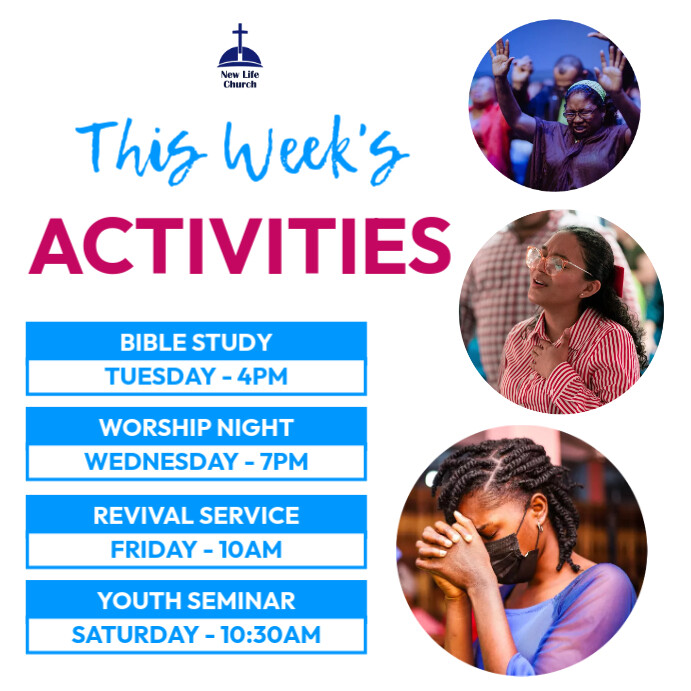 New Life Church

This Week's
ACTIVITIES

BIBLE STUDY
TUESDAY - 4PM

WORSHIP NIGHT
WEDNESDAY - 7PM

REVIVAL SERVICE
FRIDAY - 10AM

YOUTH SEMINAR
SATURDAY - 10:30AM